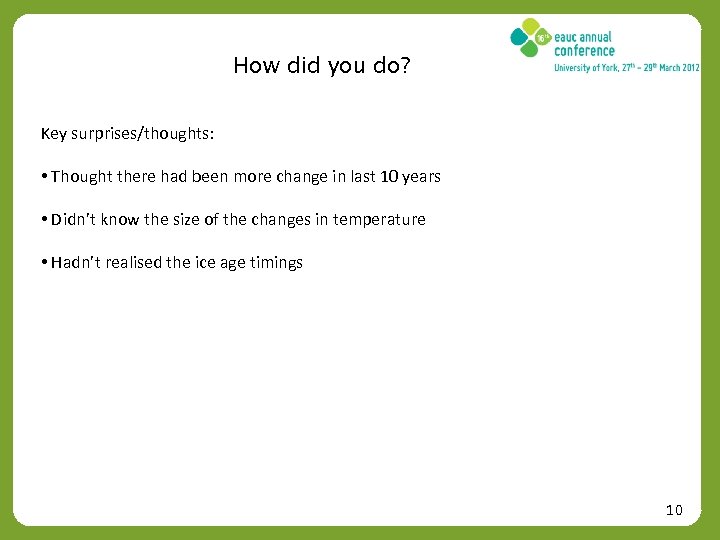 16th eauc annual conference
University of York, 27th – 29th March 2012

How did you do?

Key surprises/thoughts:

• Thought there had been more change in last 10 years

• Didn't know the size of the changes in temperature

• Hadn't realised the ice age timings

10